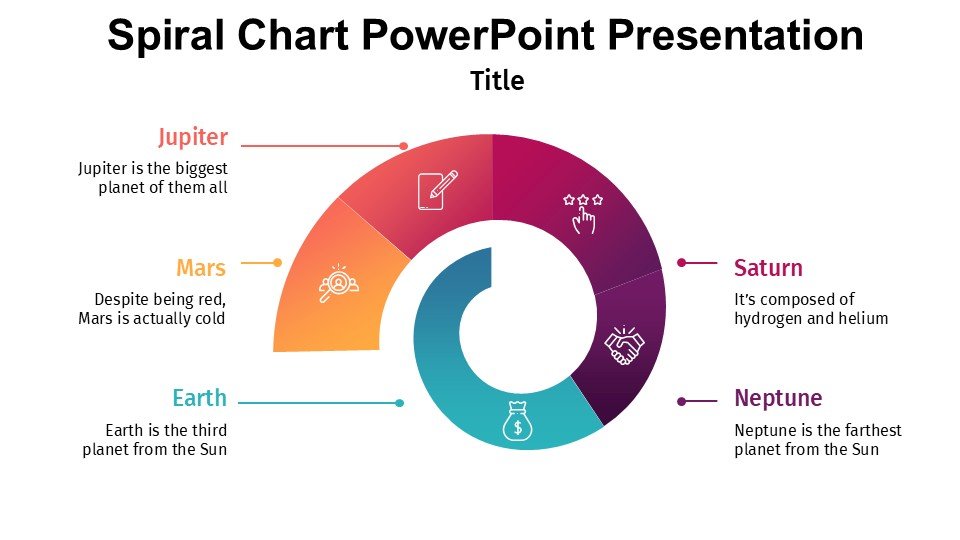 Spiral Chart PowerPoint Presentation

Title

Jupiter

Jupiter is the biggest planet of them all

Mars

Despite being red, Mars is actually cold

Earth

Earth is the third planet from the Sun

Saturn

It's composed of hydrogen and helium

Neptune

Neptune is the farthest planet from the Sun

$